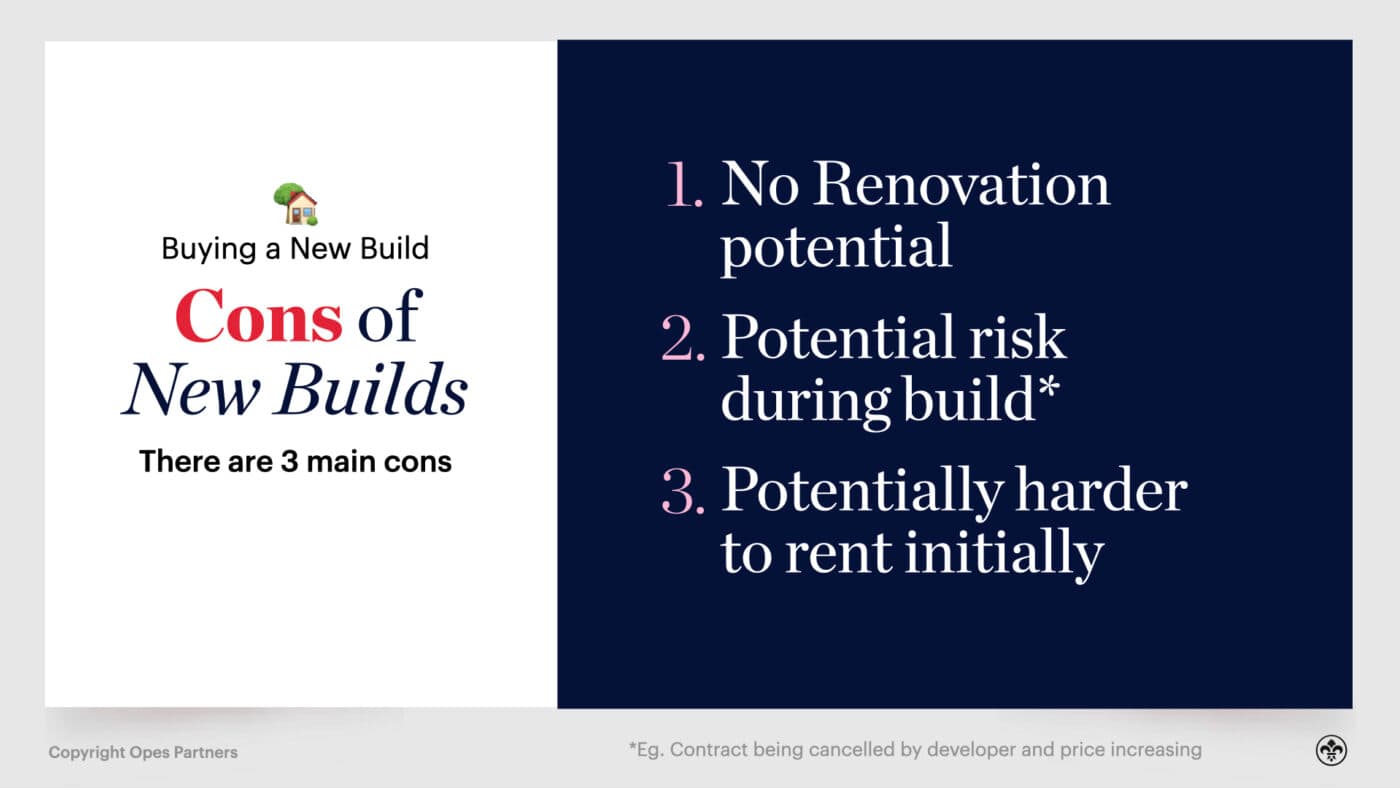 Buying a New Build

Cons of New Builds

There are 3 main cons

1. No Renovation potential

2. Potential risk during build*

3. Potentially harder to rent initially

Copyright Opes Partners

*Eg. Contract being cancelled by developer and price increasing